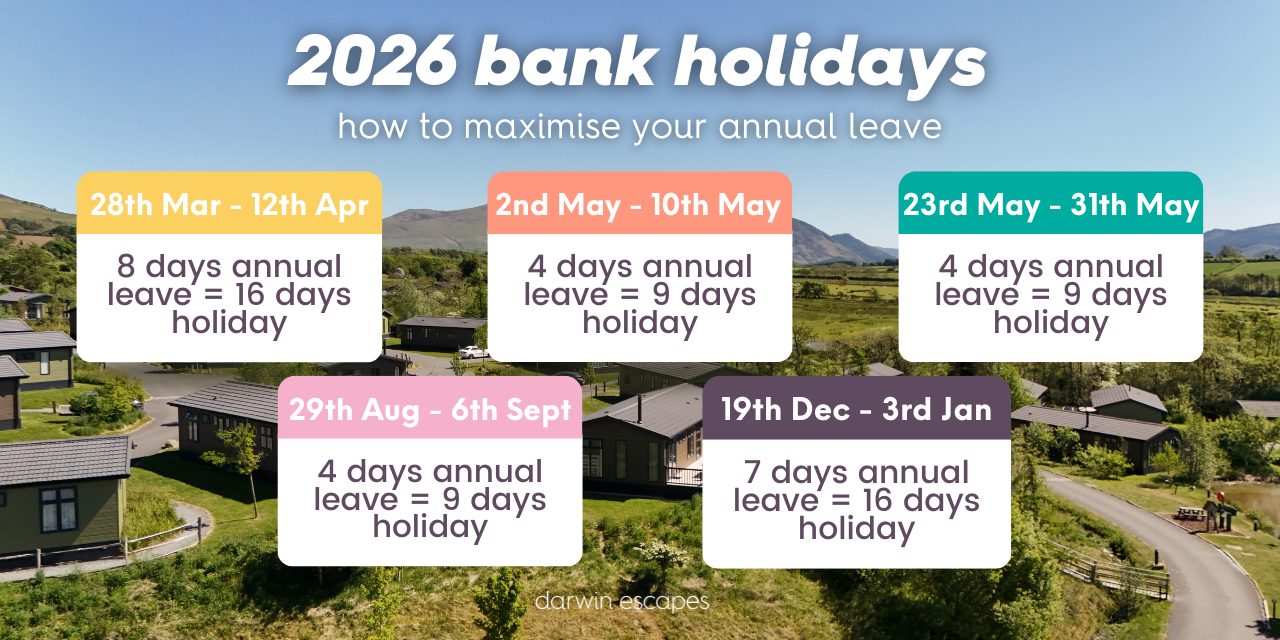 2026 bank holidays

how to maximise your annual leave

28th Mar - 12th Apr

8 days annual leave = 16 days holiday

2nd May - 10th May

4 days annual leave = 9 days holiday

23rd May - 31th May

4 days annual leave = 9 days holiday

29th Aug - 6th Sept

4 days annual leave = 9 days holiday

19th Dec - 3rd Jan

7 days annual leave = 16 days holiday

darwin escapes